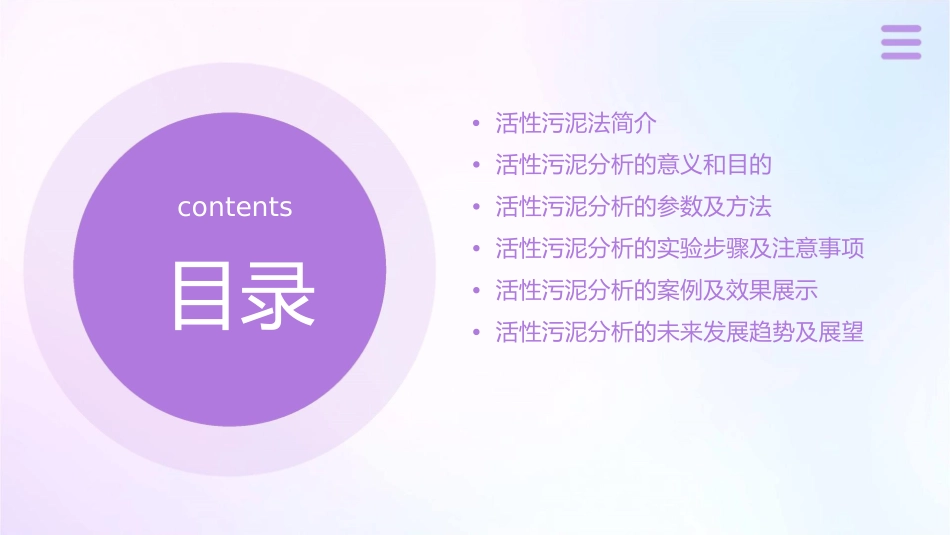 contents

目录

• 活性污泥法简介
• 活性污泥分析的意义和目的
• 活性污泥分析的参数及方法
• 活性污泥分析的实验步骤及注意事项
• 活性污泥分析的案例及效果展示
• 活性污泥分析的未来发展趋势及展望